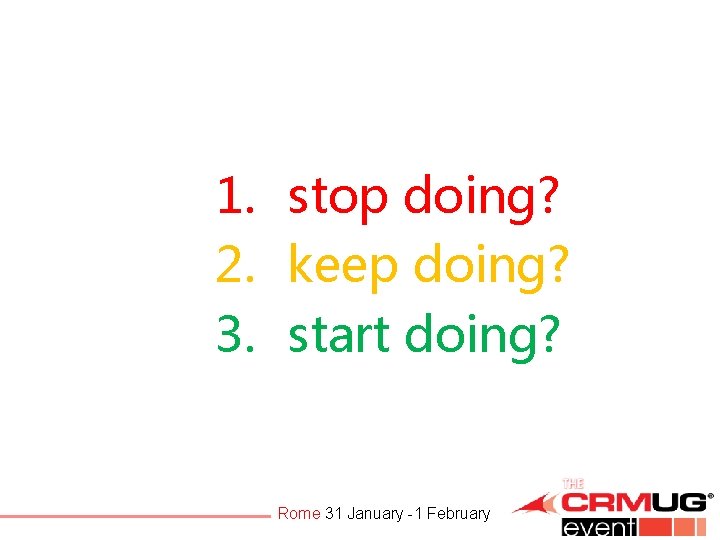 1. stop doing?
2. keep doing?
3. start doing?

Rome 31 January - 1 February

THE CRMUG® event